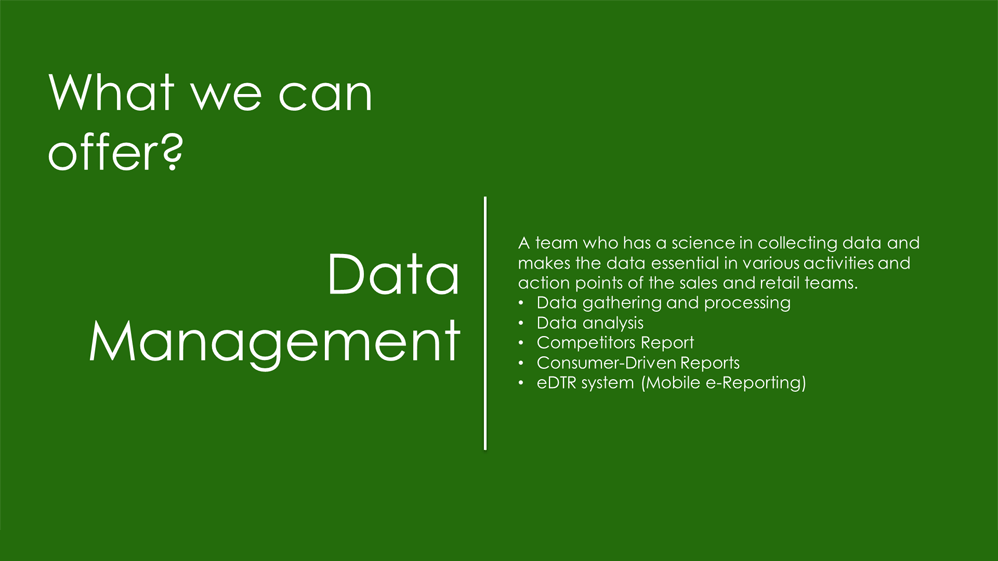 What we can offer?

Data Management

A team who has a science in collecting data and makes the data essential in various activities and action points of the sales and retail teams.
• Data gathering and processing
• Data analysis
• Competitors Report
• Consumer-Driven Reports
• eDTR system (Mobile e-Reporting)